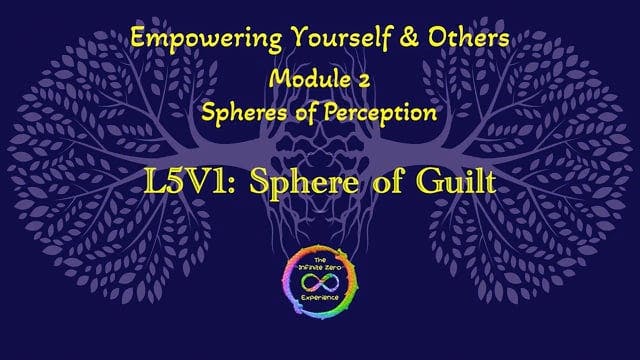 Empowering Yourself & Others
Module 2
Spheres of Perception

L5V1: Sphere of Guilt

The Infinite Zero Experience